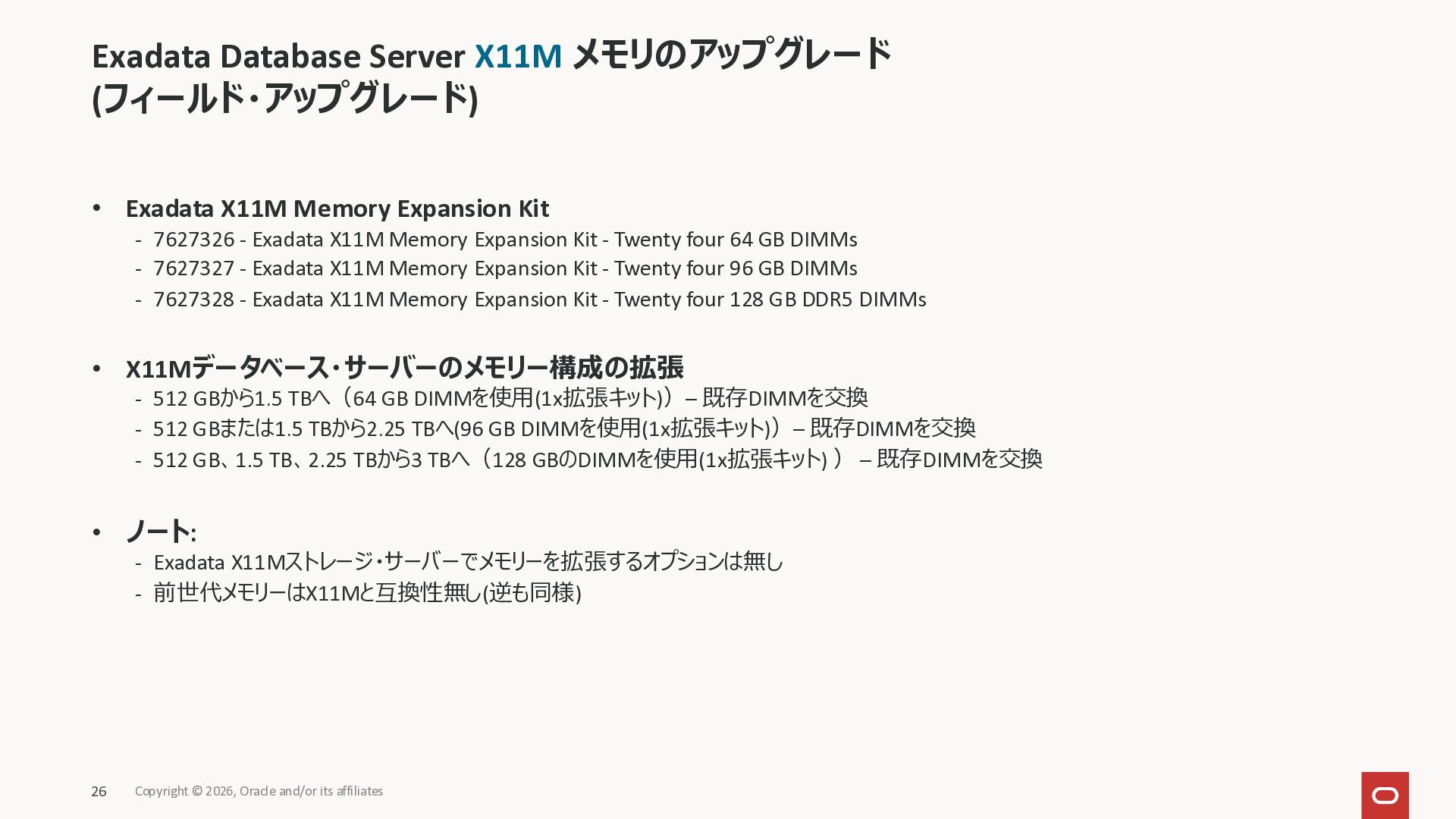 Exadata Database Server X11M メモリのアップグレード
(フィールド・アップグレード)

• Exadata X11M Memory Expansion Kit
- 7627326 - Exadata X11M Memory Expansion Kit - Twenty four 64 GB DIMMs
- 7627327 - Exadata X11M Memory Expansion Kit - Twenty four 96 GB DIMMs
- 7627328 - Exadata X11M Memory Expansion Kit - Twenty four 128 GB DDR5 DIMMs

• X11Mデータベース・サーバーのメモリー構成の拡張
- 512 GBから1.5 TBへ（64 GB DIMMを使用(1x拡張キット)）– 既存DIMMを交換
- 512 GBまたは1.5 TBから2.25 TBへ(96 GB DIMMを使用(1x拡張キット)）– 既存DIMMを交換
- 512 GB、1.5 TB、2.25 TBから3 TBへ（128 GBのDIMMを使用(1x拡張キット) ） – 既存DIMMを交換

• ノート:
- Exadata X11Mストレージ・サーバーでメモリーを拡張するオプションは無し
- 前世代メモリーはX11Mと互換性無し(逆も同様)

26 Copyright © 2026, Oracle and/or its affiliates